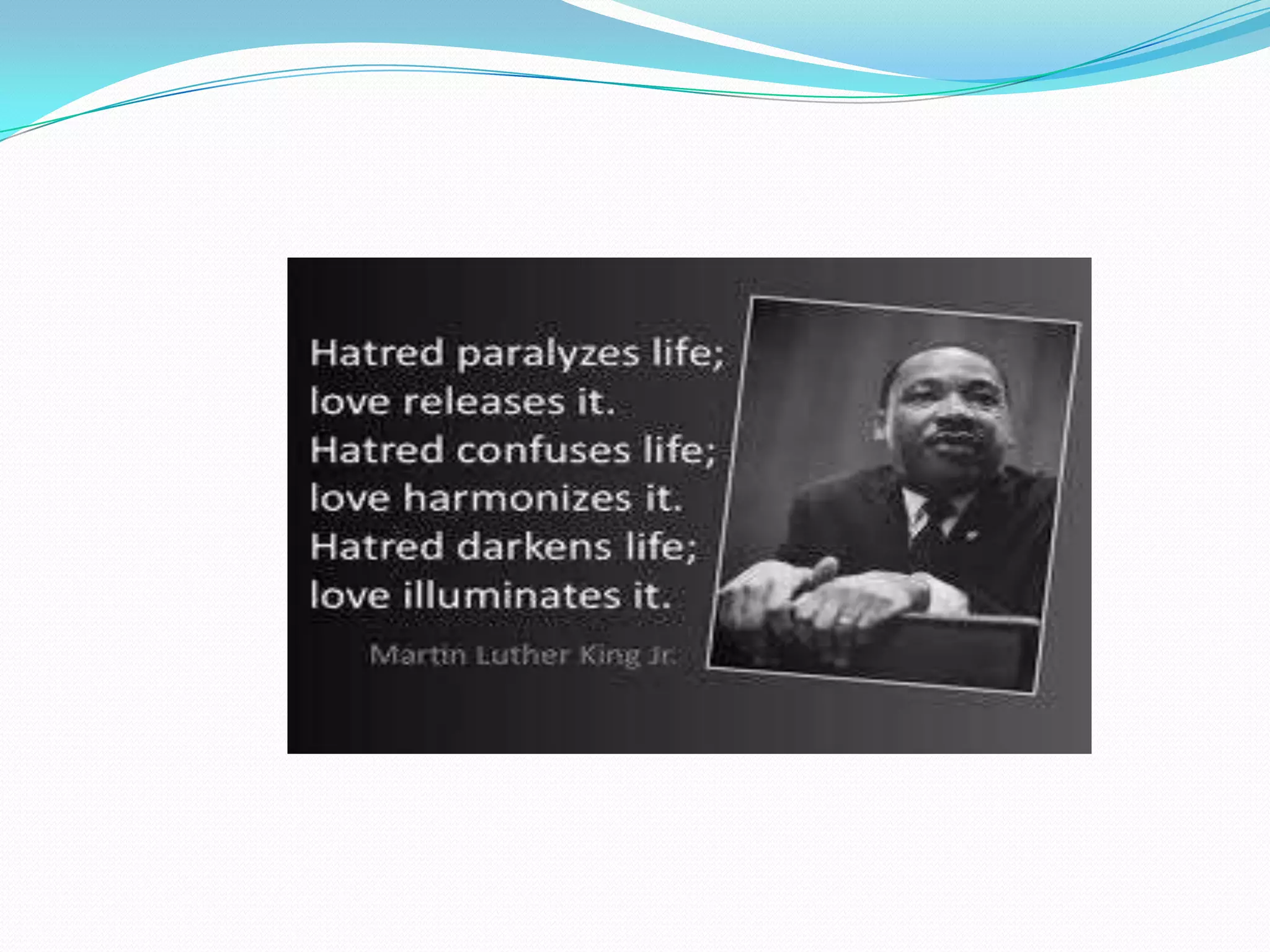 Hatred paralyzes life; love releases it. Hatred confuses life; love harmonizes it. Hatred darkens life; love illuminates it.

Martin Luther King Jr.